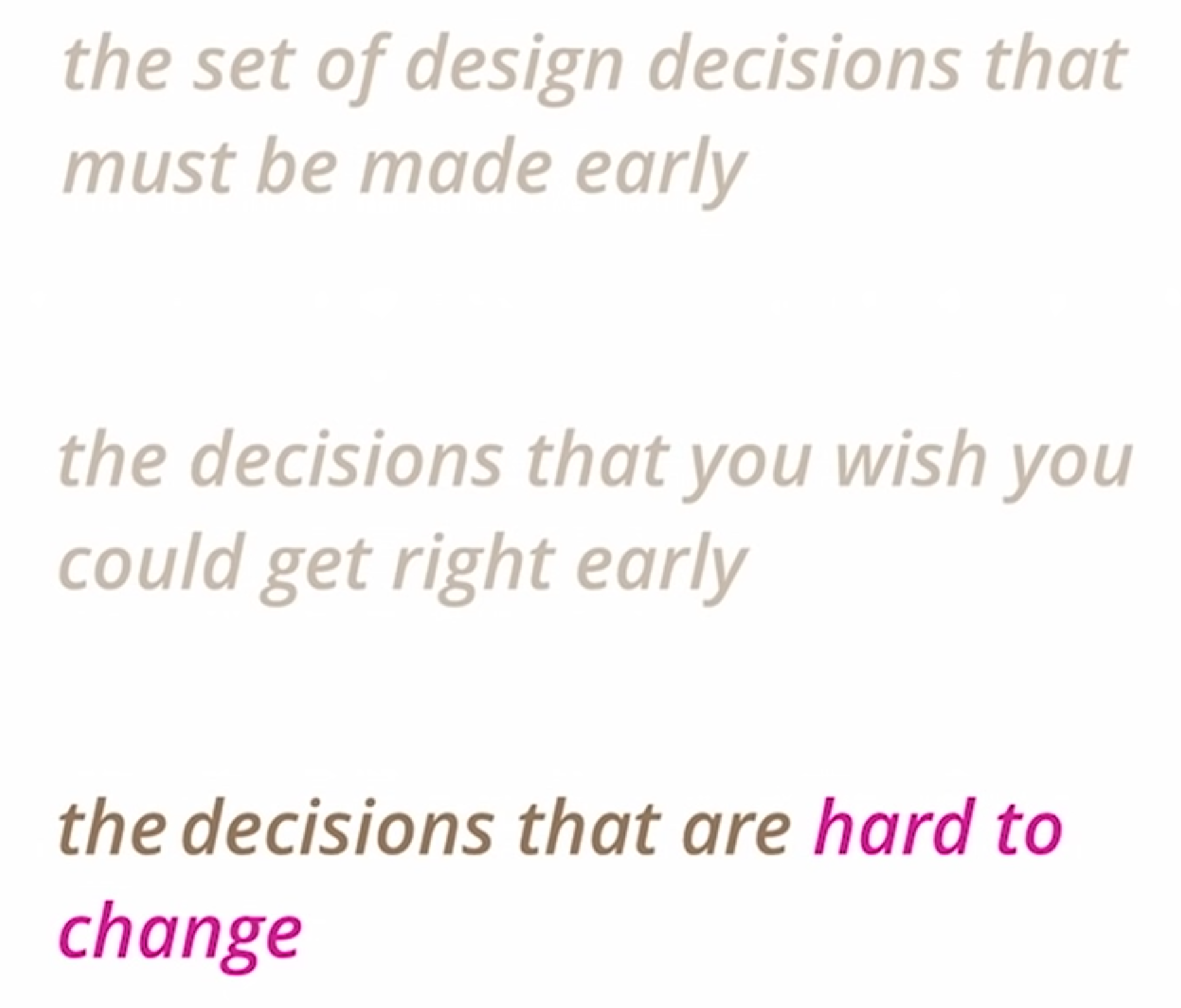 the set of design decisions that must be made early

the decisions that you wish you could get right early

the decisions that are hard to change